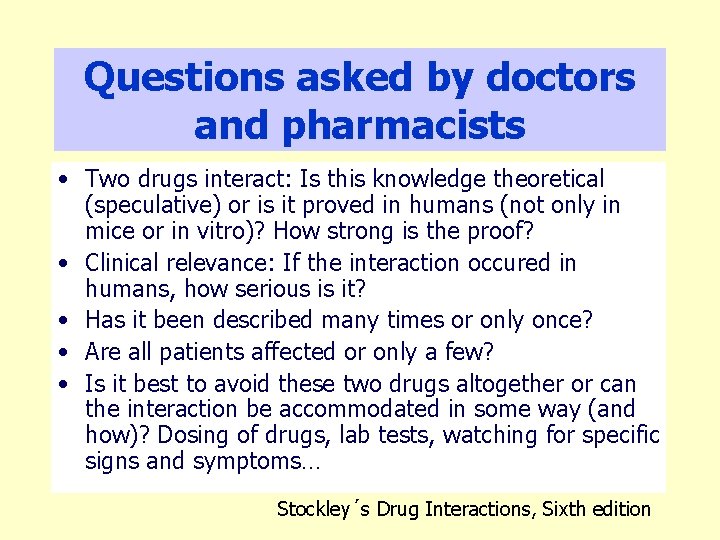 Questions asked by doctors and pharmacists

• Two drugs interact: Is this knowledge theoretical (speculative) or is it proved in humans (not only in mice or in vitro)? How strong is the proof?
• Clinical relevance: If the interaction occured in humans, how serious is it?
• Has it been described many times or only once?
• Are all patients affected or only a few?
• Is it best to avoid these two drugs altogether or can the interaction be accommodated in some way (and how)? Dosing of drugs, lab tests, watching for specific signs and symptoms…

Stockley´s Drug Interactions, Sixth edition